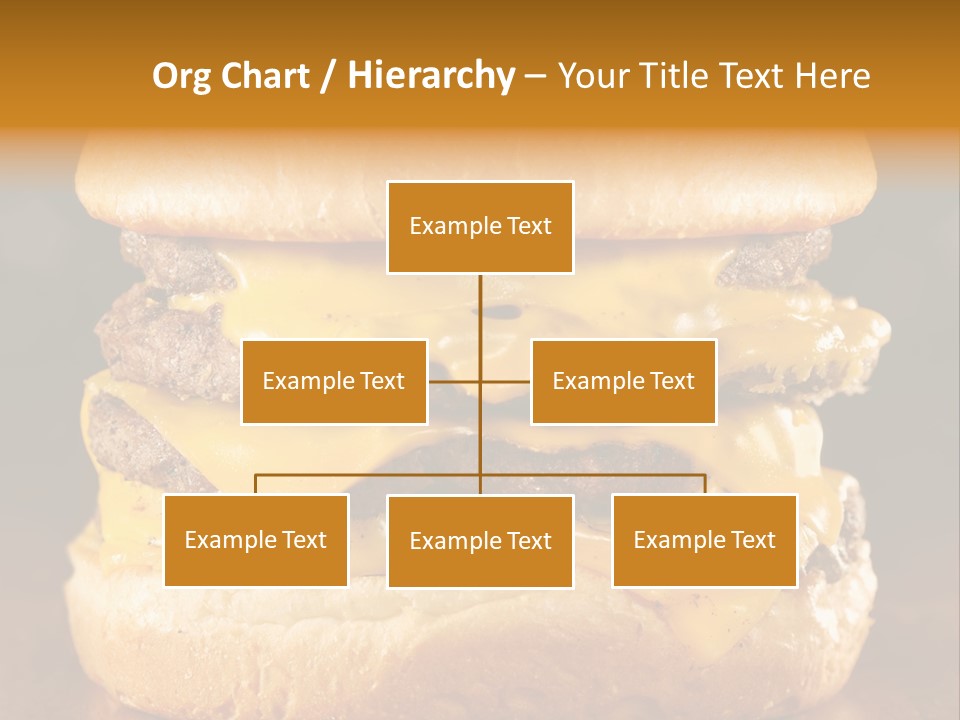 Org Chart / Hierarchy – Your Title Text Here

Example Text

Example Text

Example Text

Example Text

Example Text

Example Text